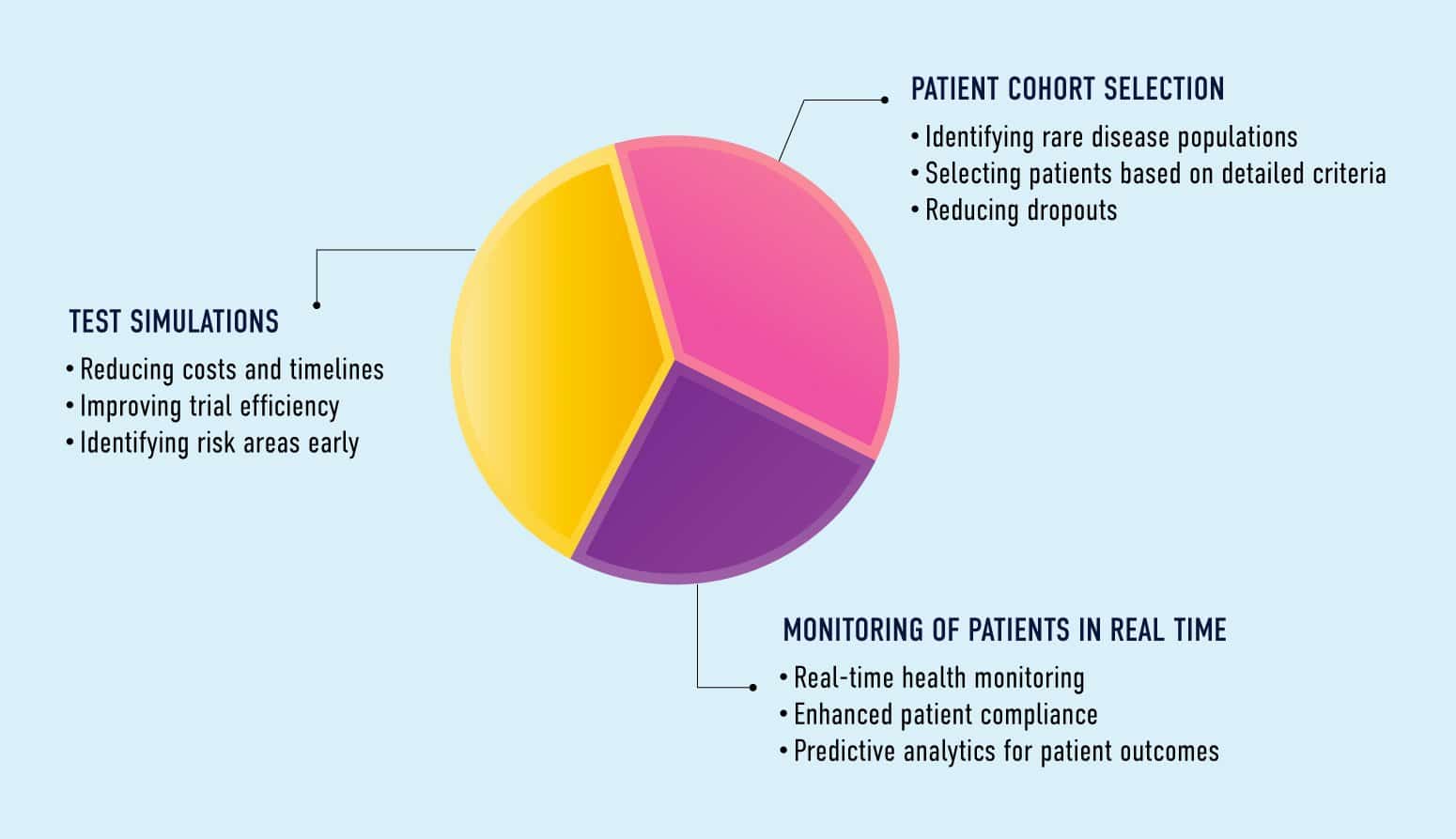 PATIENT COHORT SELECTION
• Identifying rare disease populations
• Selecting patients based on detailed criteria
• Reducing dropouts

TEST SIMULATIONS
• Reducing costs and timelines
• Improving trial efficiency
• Identifying risk areas early

MONITORING OF PATIENTS IN REAL TIME
• Real-time health monitoring
• Enhanced patient compliance
• Predictive analytics for patient outcomes